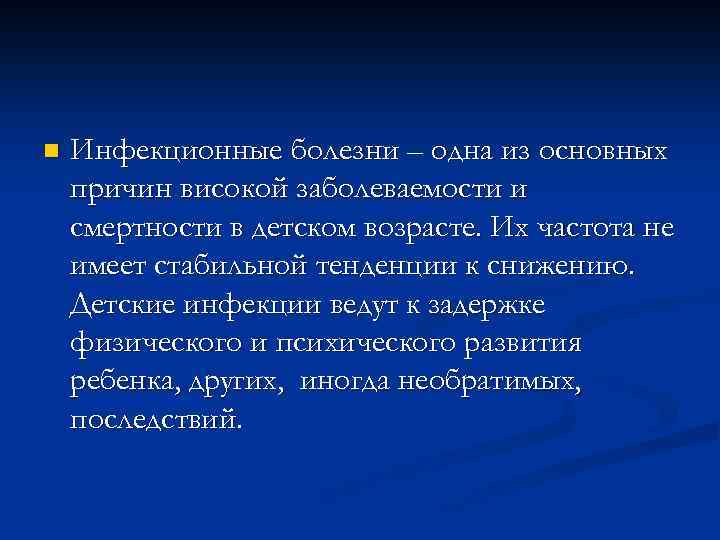 Инфекционные болезни – одна из основных причин високой заболеваемости и смертности в детском возрасте. Их частота не имеет стабильной тенденции к снижению. Детские инфекции ведут к задержке физического и психического развития ребенка, других, иногда необратимых, последствий.